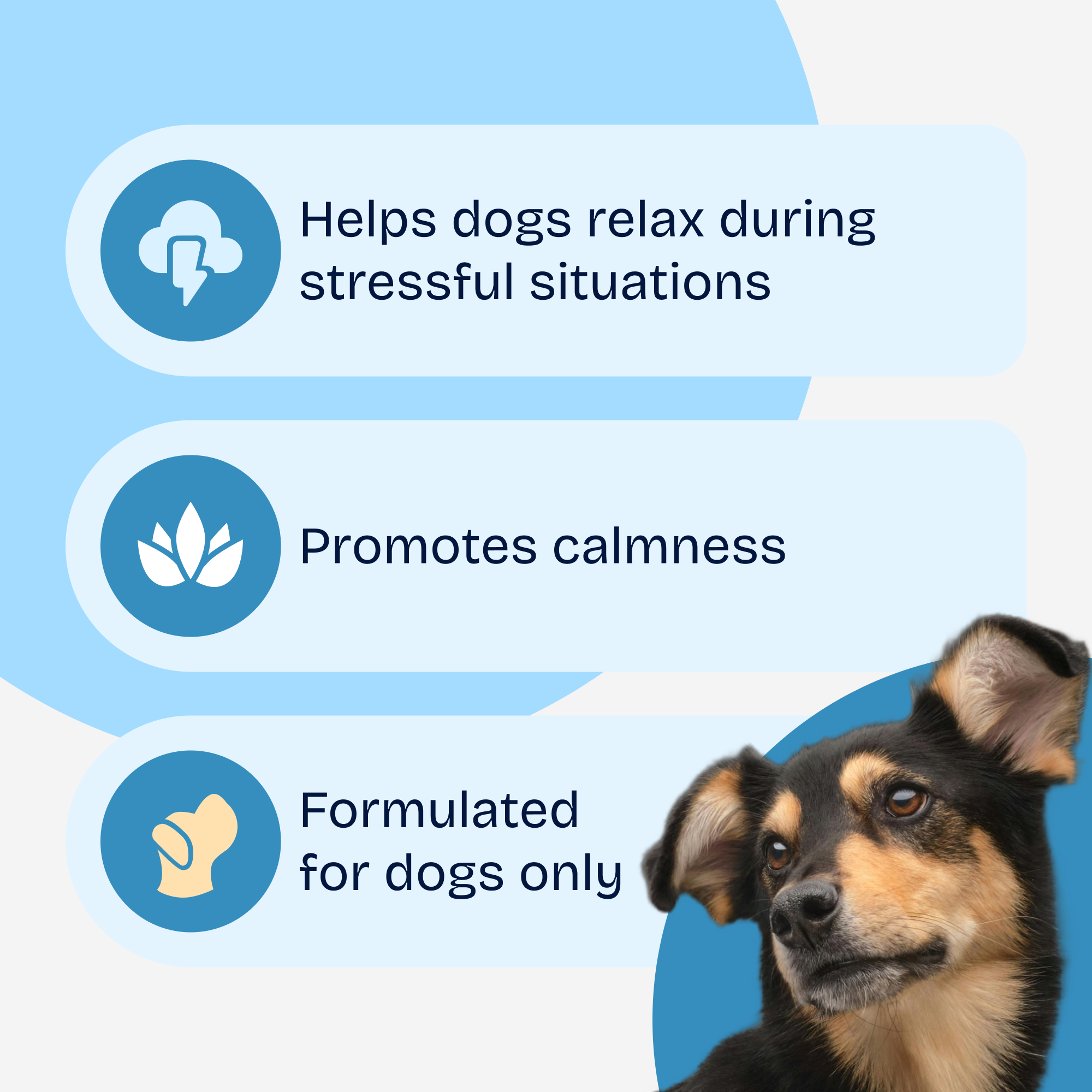 Helps dogs relax during stressful situations

Promotes calmness

Formulated for dogs only